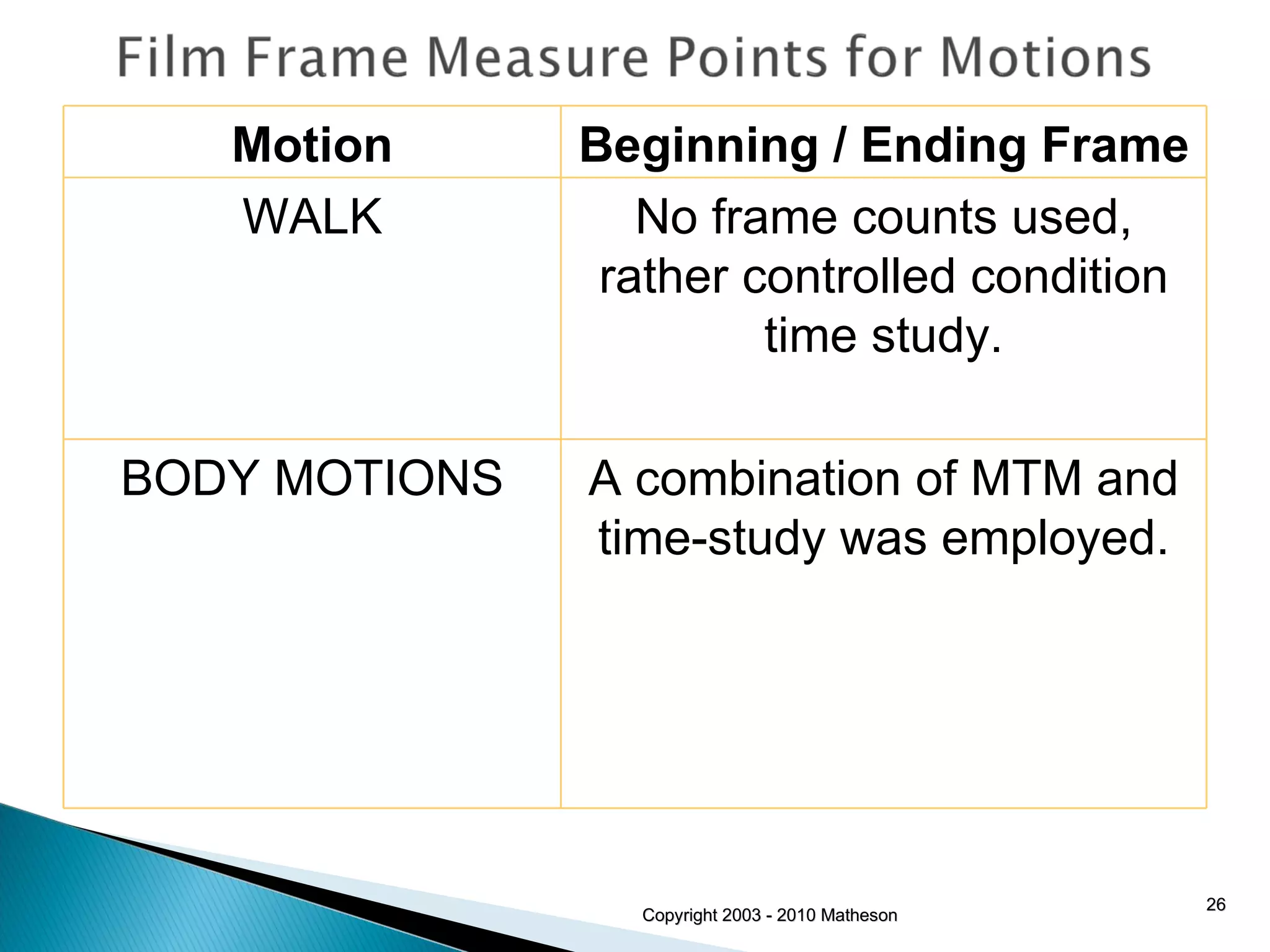 Film Frame Measure Points for Motions

| Motion | Beginning / Ending Frame |
|---|---|
| WALK | No frame counts used, rather controlled condition time study. |
| BODY MOTIONS | A combination of MTM and time-study was employed. |

Copyright 2003 - 2010 Matheson

26